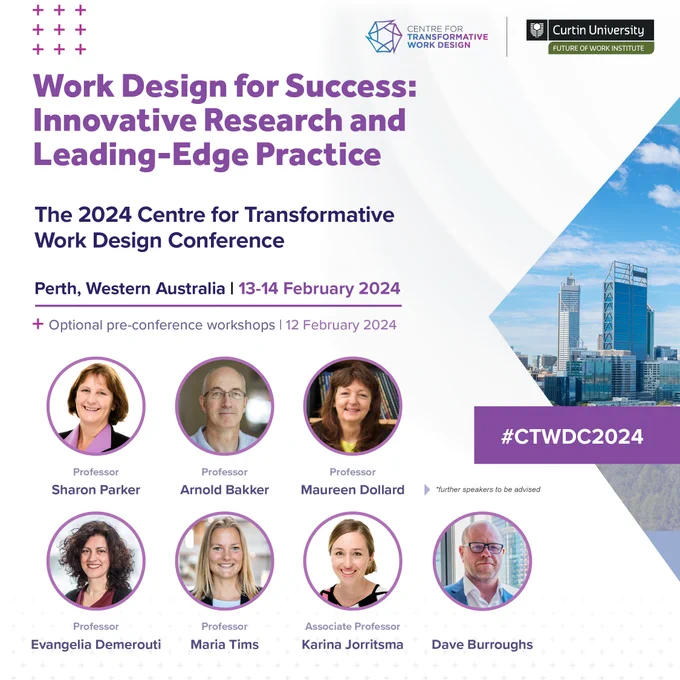 CENTRE FOR TRANSFORMATIVE WORK DESIGN

Curtin University
FUTURE OF WORK INSTITUTE

Work Design for Success: Innovative Research and Leading-Edge Practice

The 2024 Centre for Transformative Work Design Conference

Perth, Western Australia | 13-14 February 2024

+ Optional pre-conference workshops | 12 February 2024

#CTWDC2024

Professor
Sharon Parker

Professor
Arnold Bakker

Professor
Maureen Dollard

*further speakers to be advised

Professor
Evangelia Demerouti

Professor
Maria Tims

Associate Professor
Karina Jorritsma

Dave Burroughs